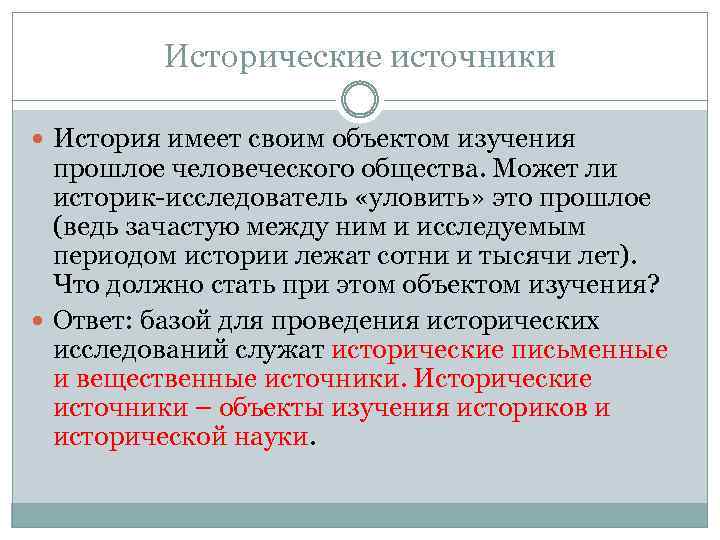 Исторические источники

История имеет своим объектом изучения прошлое человеческого общества. Может ли историк-исследователь «уловить» это прошлое (ведь зачастую между ним и исследуемым периодом истории лежат сотни и тысячи лет). Что должно стать при этом объектом изучения?

Ответ: базой для проведения исторических исследований служат исторические письменные и вещественные источники. Исторические источники – объекты изучения историков и исторической науки.